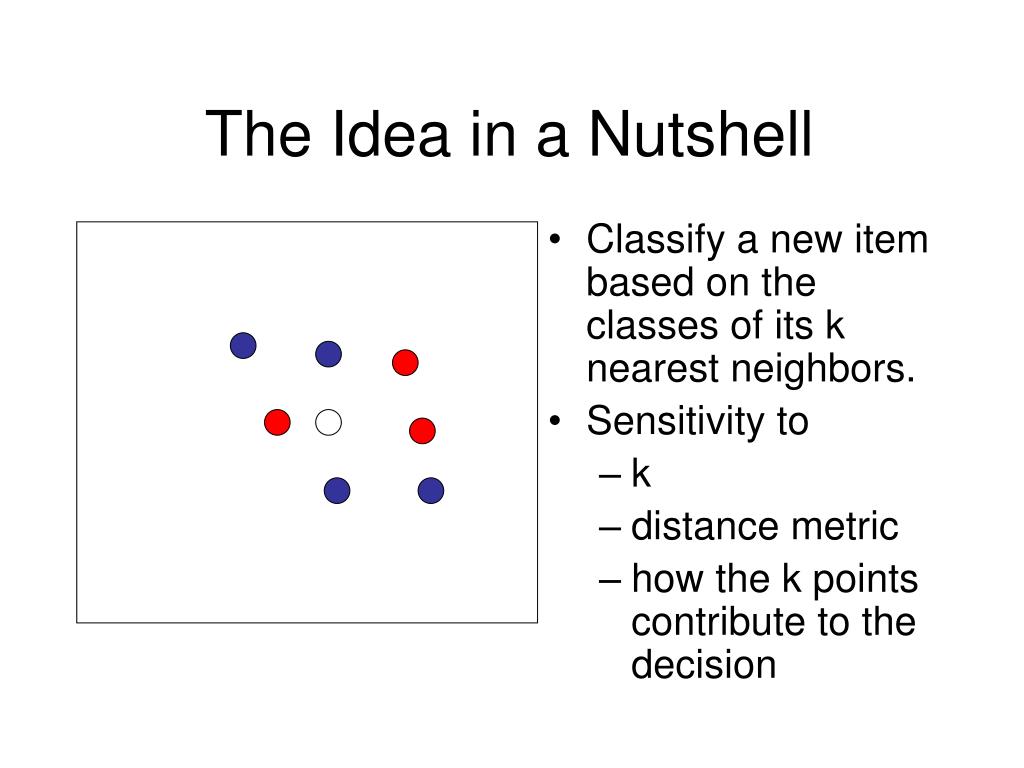 The Idea in a Nutshell

• Classify a new item based on the classes of its k nearest neighbors.
• Sensitivity to
– k
– distance metric
– how the k points contribute to the decision